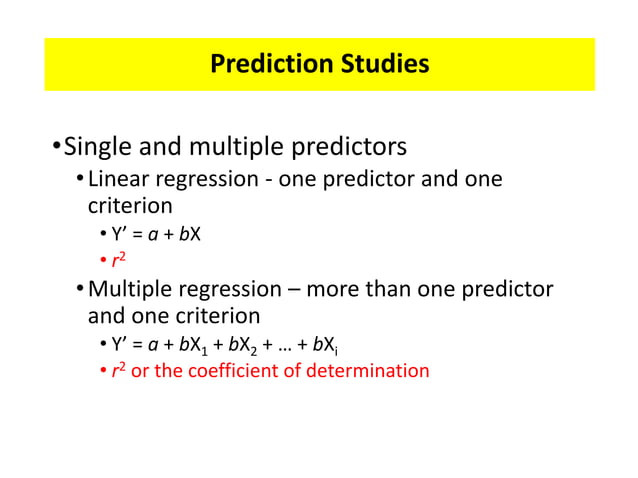 Prediction Studies

• Single and multiple predictors
  • Linear regression - one predictor and one criterion
    • $Y' = a + bX$
    • $r^2$
  • Multiple regression – more than one predictor and one criterion
    • $Y' = a + bX_1 + bX_2 + \ldots + bX_i$
    • $r^2$ or the coefficient of determination